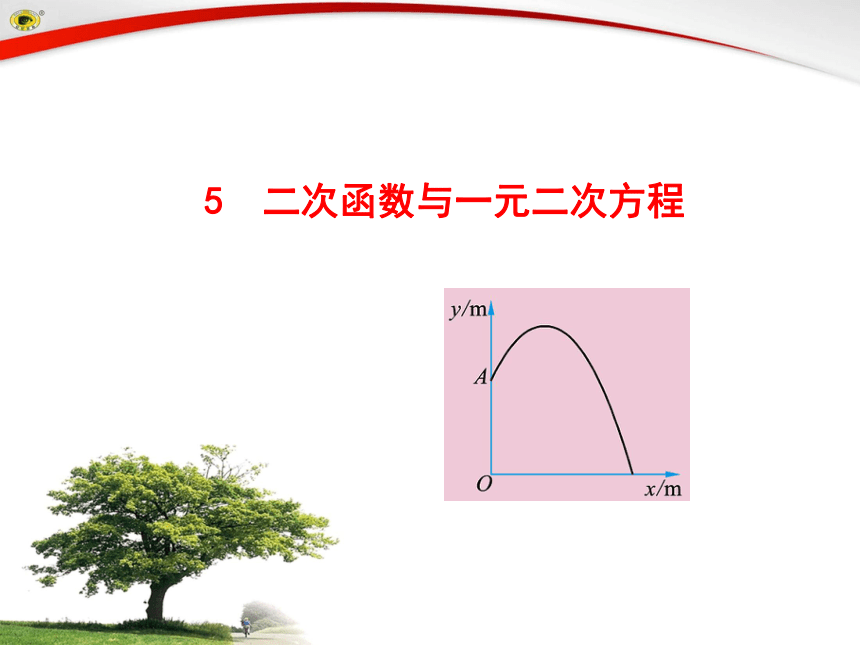 5　二次函数与一元二次方程

$y$/m
$A$
$O$
$x$/m